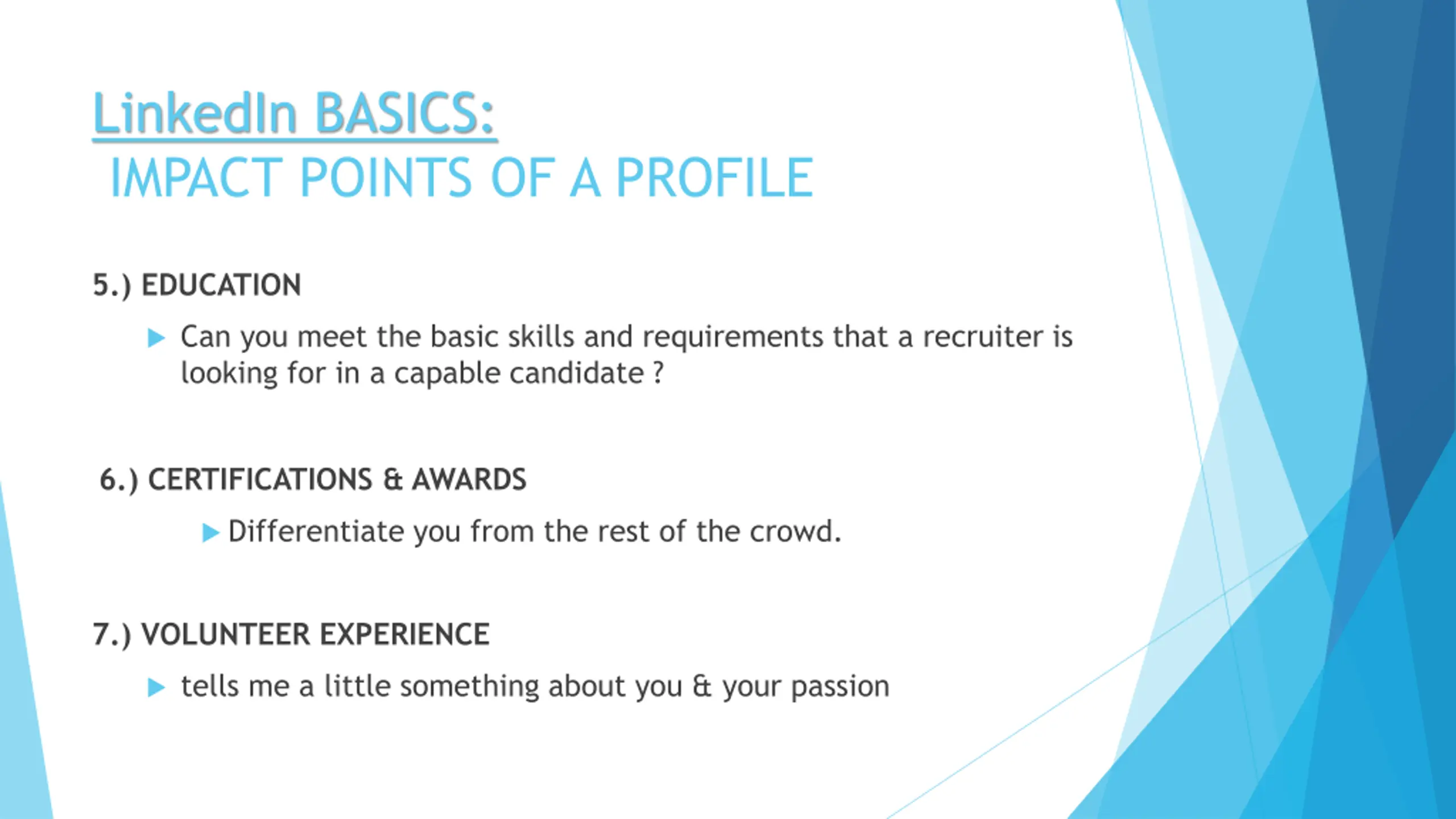 LinkedIn BASICS:
IMPACT POINTS OF A PROFILE

5.) EDUCATION

Can you meet the basic skills and requirements that a recruiter is looking for in a capable candidate ?

6.) CERTIFICATIONS & AWARDS

Differentiate you from the rest of the crowd.

7.) VOLUNTEER EXPERIENCE

tells me a little something about you & your passion